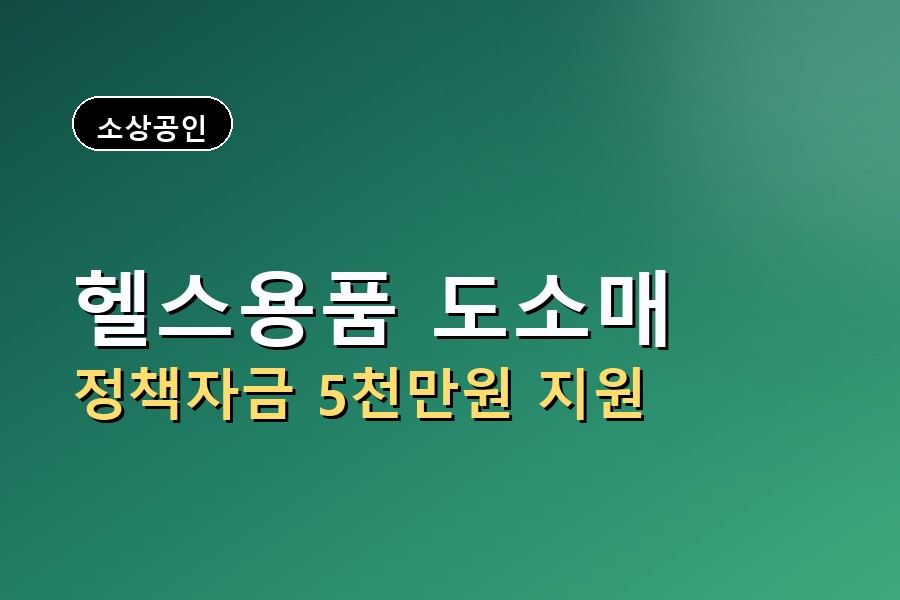 소상공인

헬스용품 도소매

정책자금 5천만원 지원